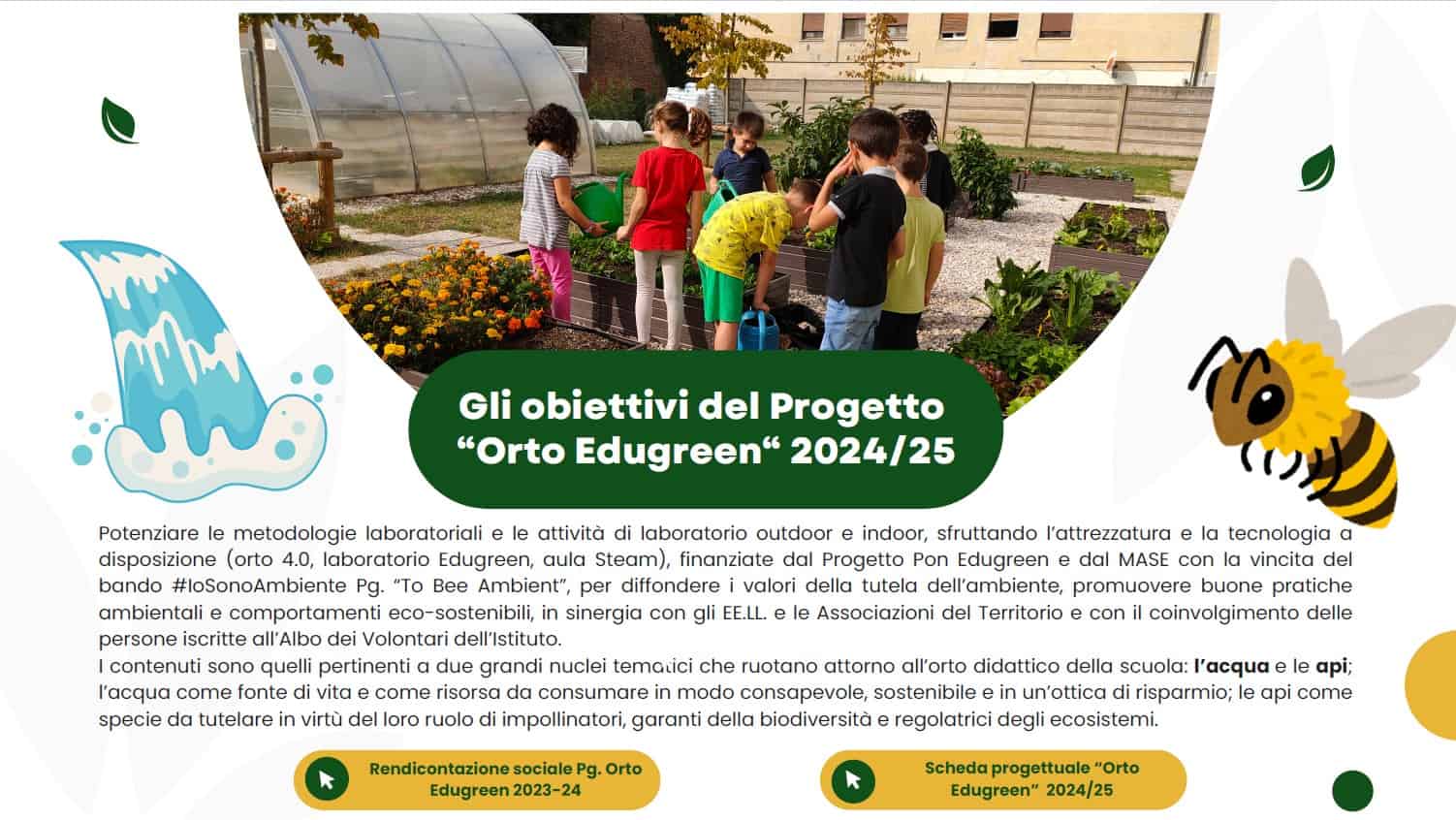 Gli obiettivi del Progetto “Orto Edugreen“ 2024/25

Potenziare le metodologie laboratoriali e le attività di laboratorio outdoor e indoor, sfruttando l’attrezzatura e la tecnologia a disposizione (orto 4.0, laboratorio Edugreen, aula Steam), finanziate dal Progetto Pon Edugreen e dal MASE con la vincita del bando #IoSonoAmbiente Pg. “To Bee Ambient”, per diffondere i valori della tutela dell’ambiente, promuovere buone pratiche ambientali e comportamenti eco-sostenibili, in sinergia con gli EE.LL. e le Associazioni del Territorio e con il coinvolgimento delle persone iscritte all’Albo dei Volontari dell’Istituto.
I contenuti sono quelli pertinenti a due grandi nuclei tematici che ruotano attorno all’orto didattico della scuola: l’acqua e le api; l’acqua come fonte di vita e come risorsa da consumare in modo consapevole, sostenibile e in un’ottica di risparmio; le api come specie da tutelare in virtù del loro ruolo di impollinatori, garanti della biodiversità e regolatrici degli ecosistemi.

Rendicontazione sociale Pg. Orto Edugreen 2023-24

Scheda progettuale “Orto Edugreen” 2024/25